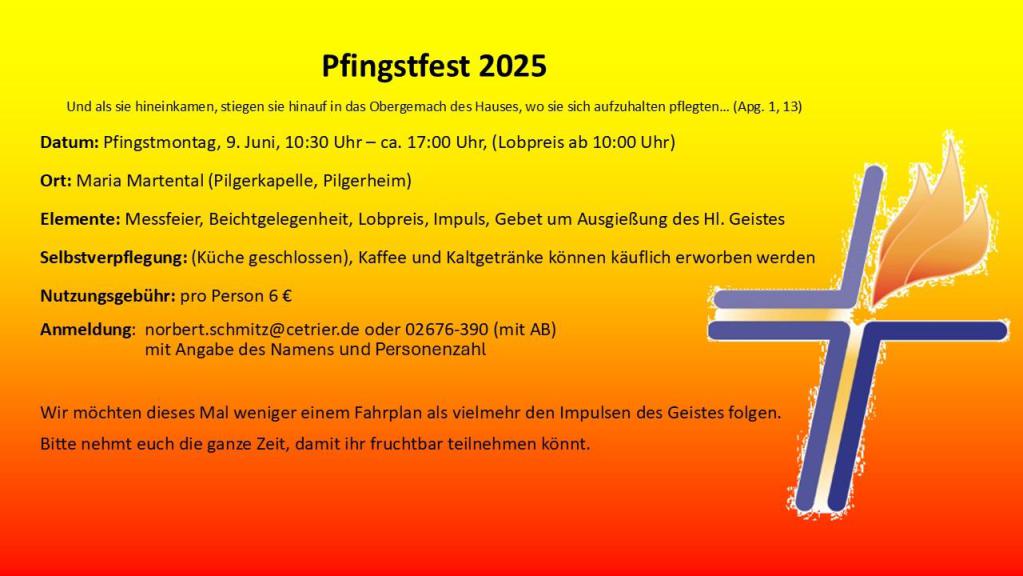 Pfingstfest 2025

Und als sie hineinkamen, stiegen sie hinauf in das Obergemach des Hauses, wo sie sich aufzuhalten pflegten… (Apg. 1, 13)

Datum: Pfingstmontag, 9. Juni, 10:30 Uhr – ca. 17:00 Uhr, (Lobpreis ab 10:00 Uhr)

Ort: Maria Martental (Pilgerkapelle, Pilgerheim)

Elemente: Messfeier, Beichtgelegenheit, Lobpreis, Impuls, Gebet um Ausgießung des Hl. Geistes

Selbstverpflegung: (Küche geschlossen), Kaffee und Kaltgetränke können käuflich erworben werden

Nutzungsgebühr: pro Person 6 €

Anmeldung: norbert.schmitz@cetrier.de oder 02676-390 (mit AB) mit Angabe des Namens und Personenzahl

Wir möchten dieses Mal weniger einem Fahrplan als vielmehr den Impulsen des Geistes folgen.

Bitte nehmt euch die ganze Zeit, damit ihr fruchtbar teilnehmen könnt.